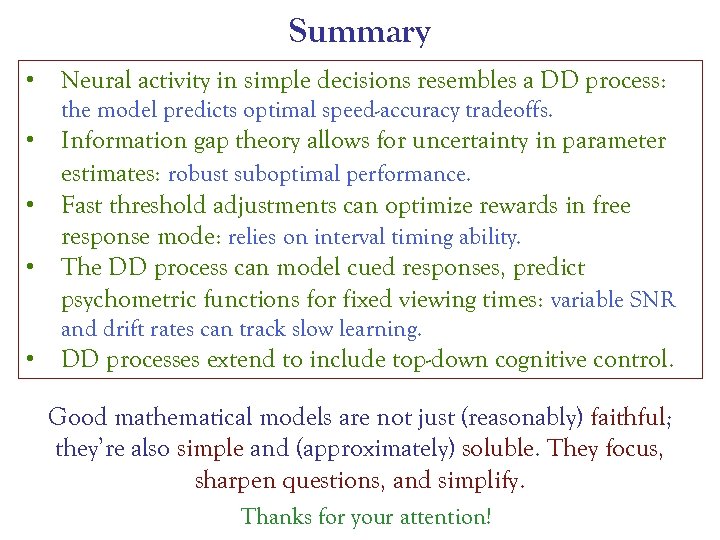 Summary

• Neural activity in simple decisions resembles a DD process: the model predicts optimal speed-accuracy tradeoffs.
• Information gap theory allows for uncertainty in parameter estimates: robust suboptimal performance.
• Fast threshold adjustments can optimize rewards in free response mode: relies on interval timing ability.
• The DD process can model cued responses, predict psychometric functions for fixed viewing times: variable SNR and drift rates can track slow learning.
• DD processes extend to include top-down cognitive control.

Good mathematical models are not just (reasonably) faithful; they're also simple and (approximately) soluble. They focus, sharpen questions, and simplify.

Thanks for your attention!